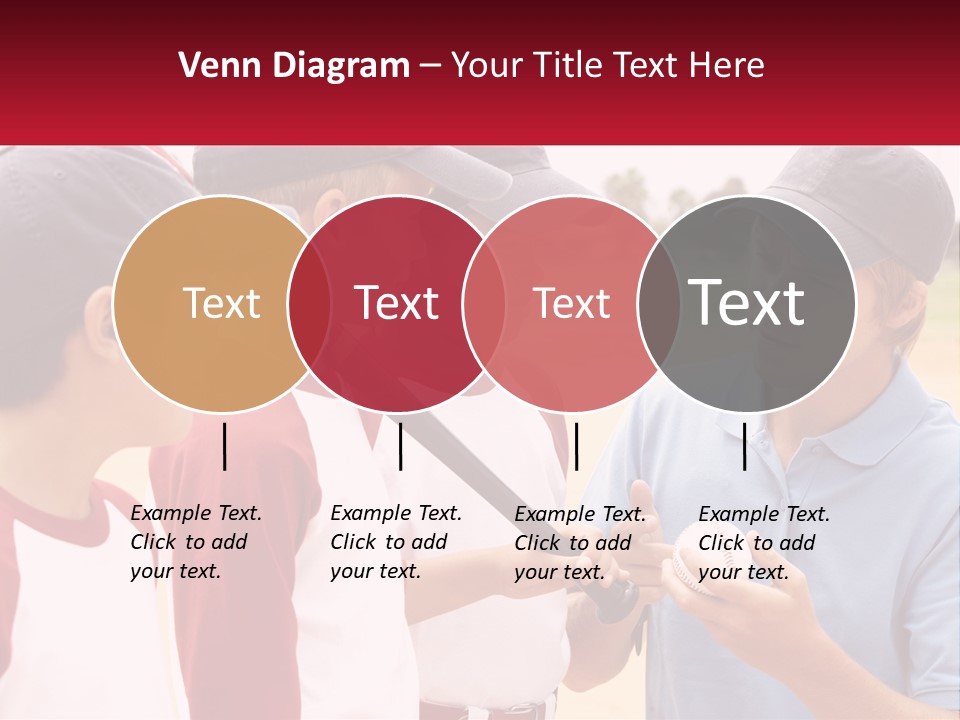 Venn Diagram – Your Title Text Here

Text

Text

Text

Text

Example Text. Click to add your text.

Example Text. Click to add your text.

Example Text. Click to add your text.

Example Text. Click to add your text.